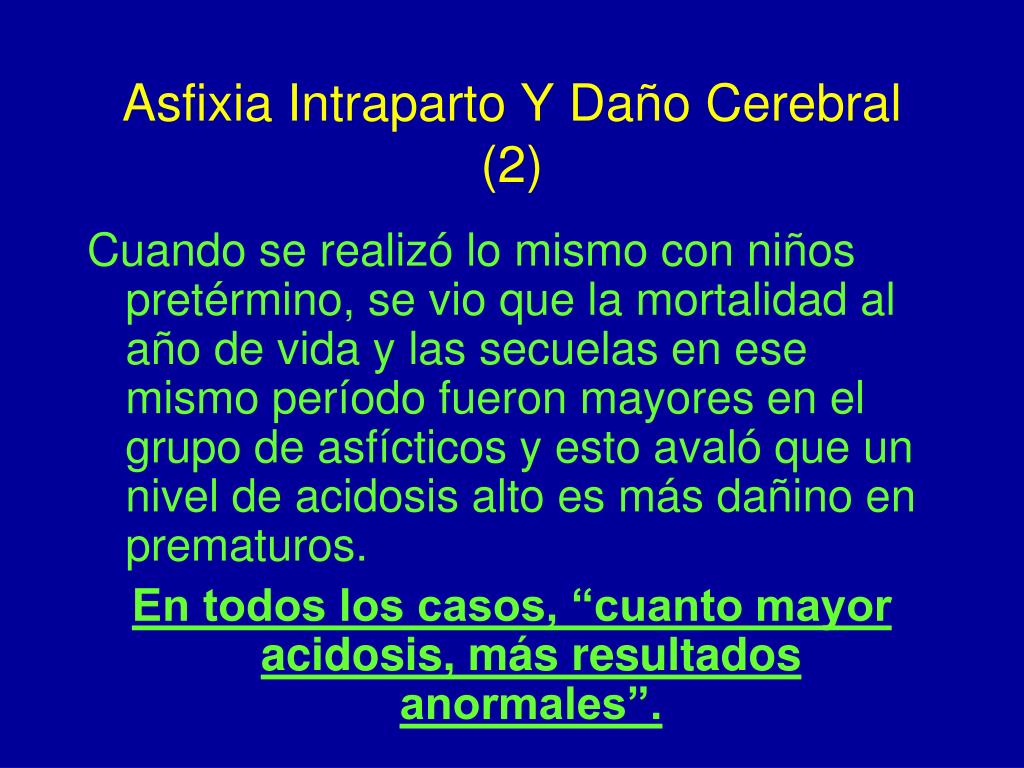 Asfixia Intraparto Y Daño Cerebral (2)

Cuando se realizó lo mismo con niños pretérmino, se vio que la mortalidad al año de vida y las secuelas en ese mismo período fueron mayores en el grupo de asfícticos y esto avaló que un nivel de acidosis alto es más dañino en prematuros.

En todos los casos, “cuanto mayor acidosis, más resultados anormales”.